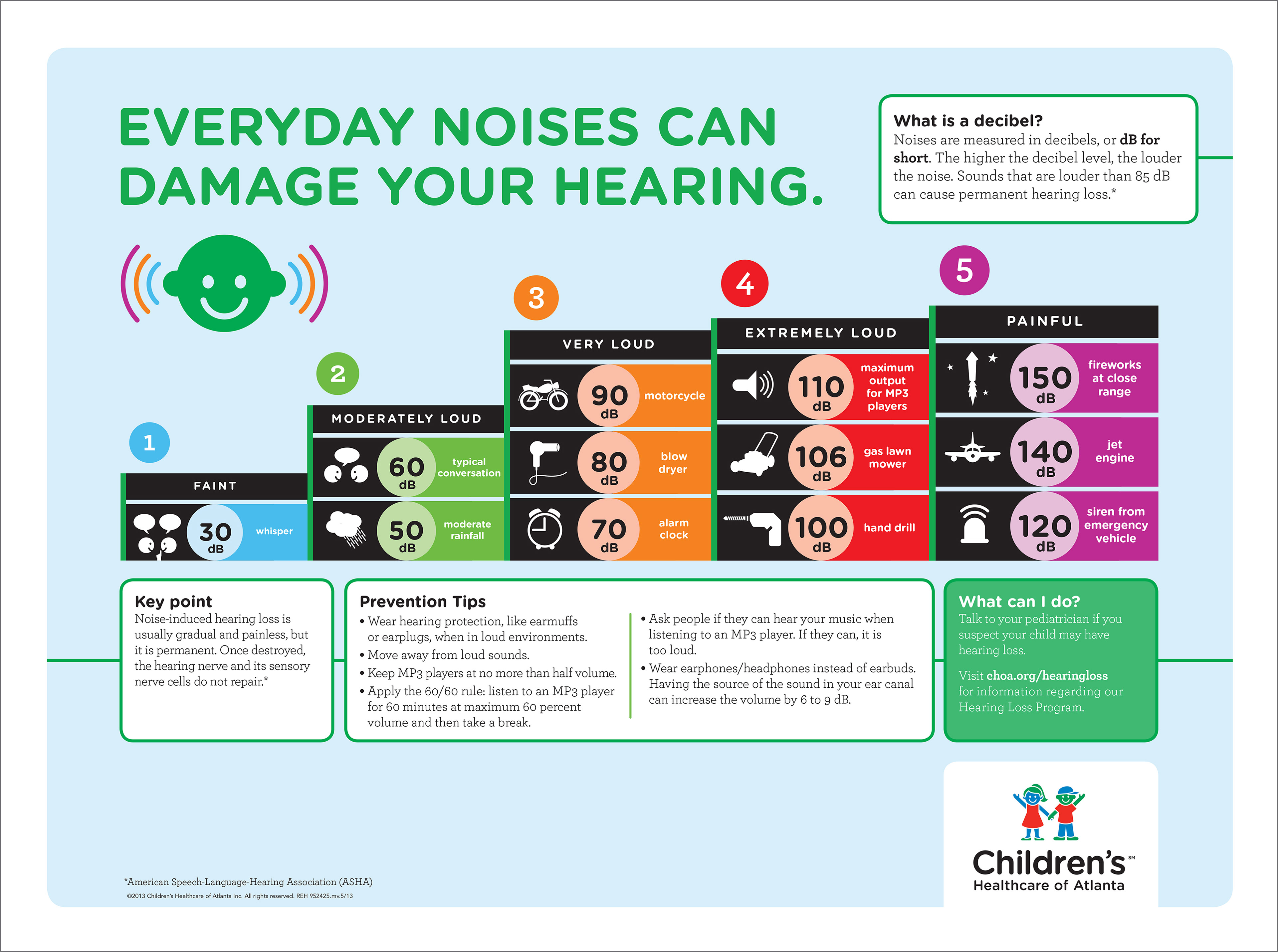 EVERYDAY NOISES CAN DAMAGE YOUR HEARING.

What is a decibel?
Noises are measured in decibels, or dB for short. The higher the decibel level, the louder the noise. Sounds that are louder than 85 dB can cause permanent hearing loss.*

1
FAINT
30 dB whisper

2
MODERATELY LOUD
60 dB typical conversation
50 dB moderate rainfall

3
VERY LOUD
90 dB motorcycle
80 dB blow dryer
70 dB alarm clock

4
EXTREMELY LOUD
110 dB maximum output for MP3 players
106 dB gas lawn mower
100 dB hand drill

5
PAINFUL
150 dB fireworks at close range
140 dB jet engine
120 dB siren from emergency vehicle

Key point
Noise-induced hearing loss is usually gradual and painless, but it is permanent. Once destroyed, the hearing nerve and its sensory nerve cells do not repair.*

Prevention Tips
• Wear hearing protection, like earmuffs or earplugs, when in loud environments.
• Move away from loud sounds.
• Keep MP3 players at no more than half volume.
• Apply the 60/60 rule: listen to an MP3 player for 60 minutes at maximum 60 percent volume and then take a break.
• Ask people if they can hear your music when listening to an MP3 player. If they can, it is too loud.
• Wear earphones/headphones instead of earbuds. Having the source of the sound in your ear canal can increase the volume by 6 to 9 dB.

What can I do?
Talk to your pediatrician if you suspect your child may have hearing loss.

Visit choa.org/hearingloss for information regarding our Hearing Loss Program.

Children's℠ Healthcare of Atlanta

*American Speech-Language-Hearing Association (ASHA)
©2013 Children's Healthcare of Atlanta Inc. All rights reserved. REH 952425.mv.5/13